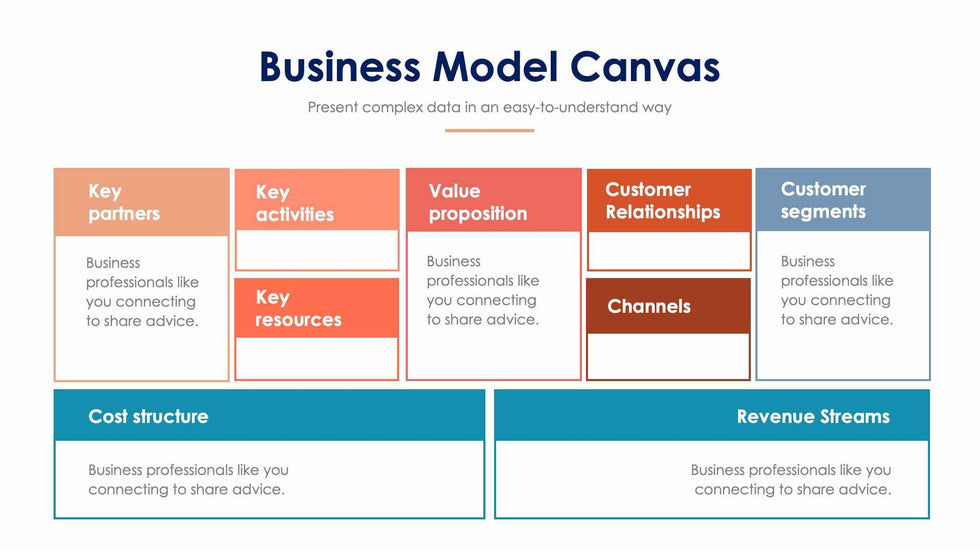 Business Model Canvas

Present complex data in an easy-to-understand way

Key partners

Business professionals like you connecting to share advice.

Key activities

Key resources

Value proposition

Business professionals like you connecting to share advice.

Customer Relationships

Channels

Customer segments

Business professionals like you connecting to share advice.

Cost structure

Business professionals like you connecting to share advice.

Revenue Streams

Business professionals like you connecting to share advice.